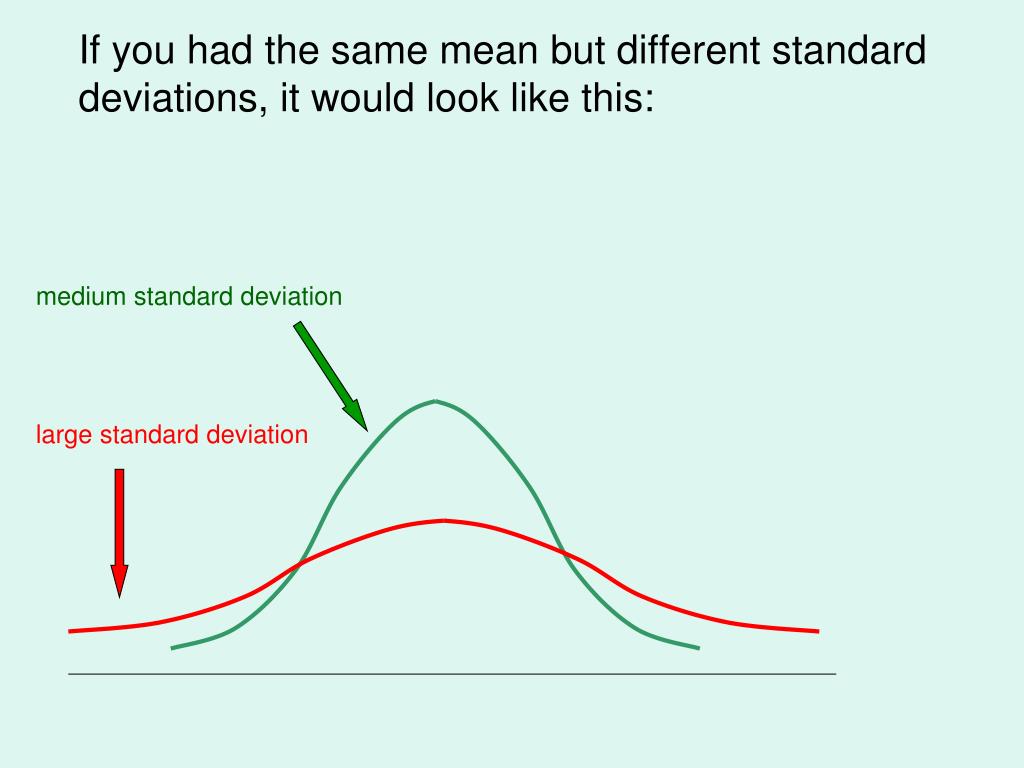 If you had the same mean but different standard deviations, it would look like this:

medium standard deviation

large standard deviation